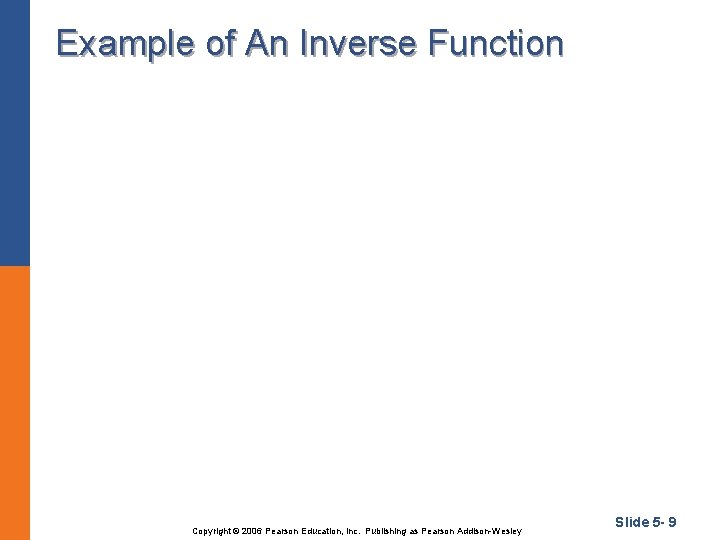 Example of An Inverse Function

Copyright © 2006 Pearson Education, Inc. Publishing as Pearson Addison-Wesley

Slide 5- 9